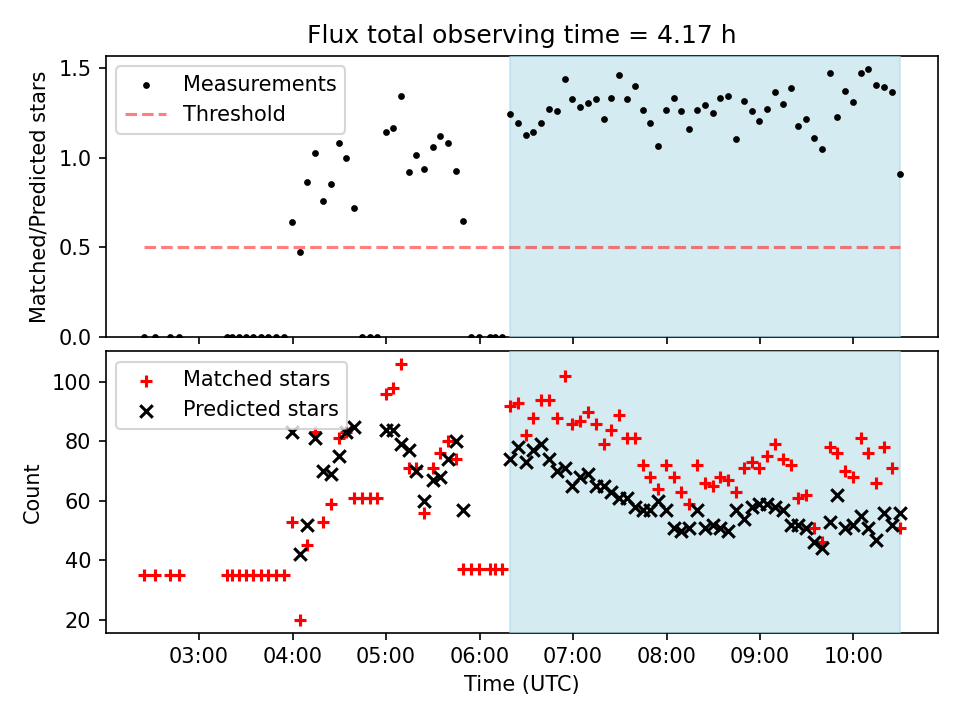 Flux total observing time = 4.17 h

Measurements
Threshold

Matched/Predicted stars

1.5
1.0
0.5
0.0

Matched stars
Predicted stars

Count

100
80
60
40
20

03:00 04:00 05:00 06:00 07:00 08:00 09:00 10:00

Time (UTC)